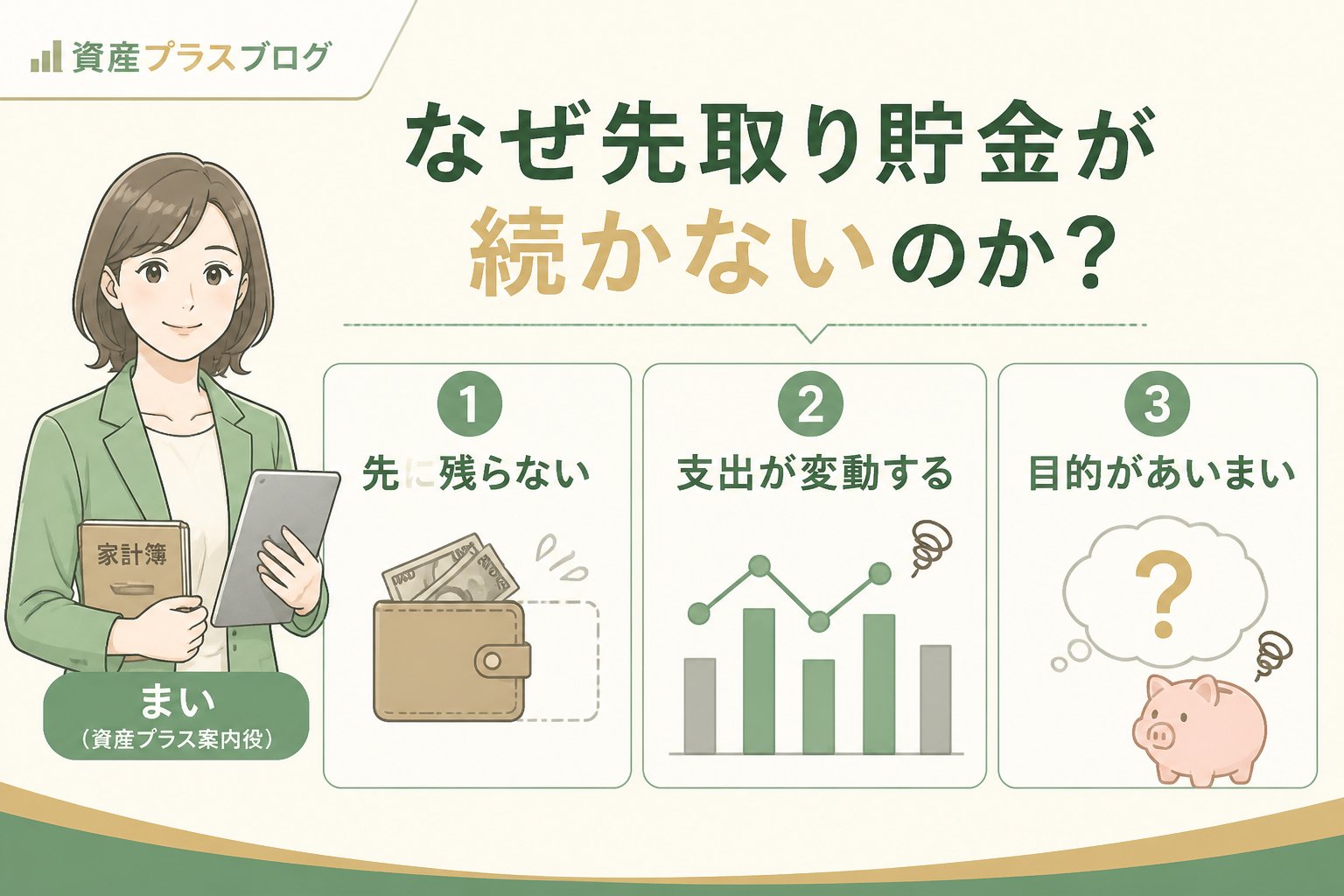 資産プラスブログ

なぜ先取り貯金が続かないのか?

1
先に残らない

2
支出が変動する

3
目的があいまい

?

家計簿

まい
(資産プラス案内役)